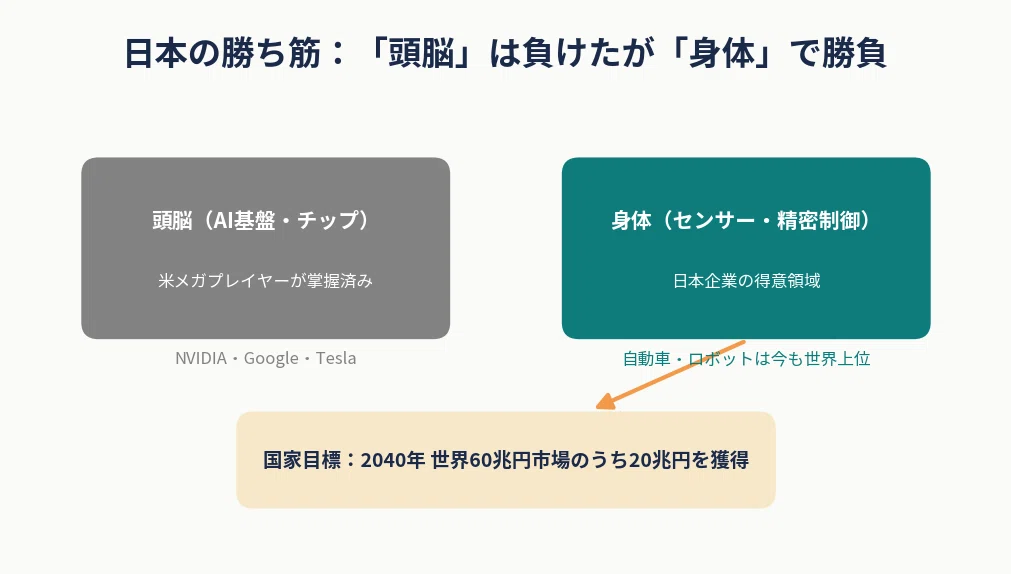 日本の勝ち筋：「頭脳」は負けたが「身体」で勝負

頭脳（AI基盤・チップ）

米メガプレイヤーが掌握済み

NVIDIA・Google・Tesla

身体（センサー・精密制御）

日本企業の得意領域

自動車・ロボットは今も世界上位

国家目標：2040年 世界60兆円市場のうち20兆円を獲得